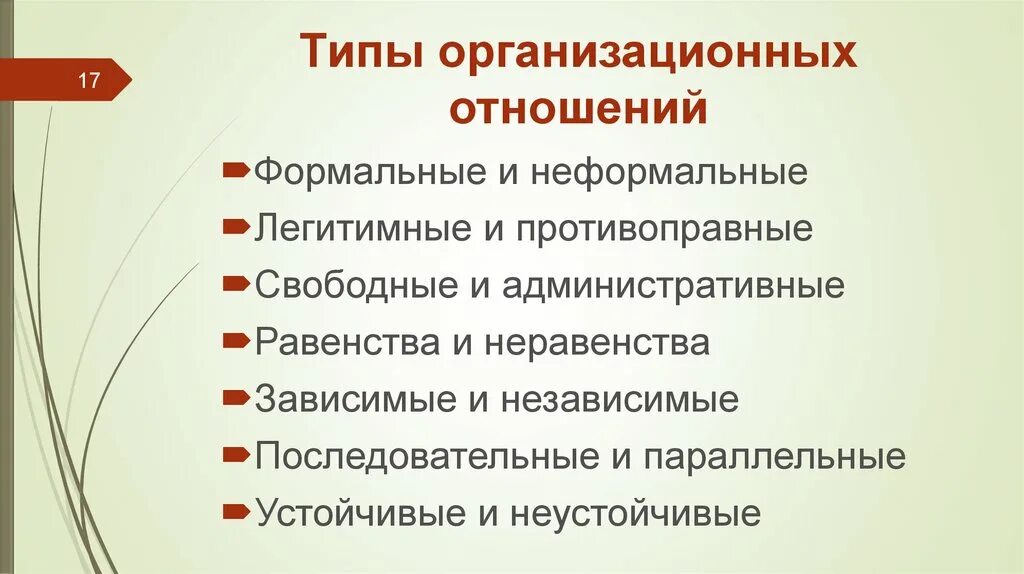 17

Типы организационных отношений

Формальные и неформальные

Легитимные и противоправные

Свободные и административные

Равенства и неравенства

Зависимые и независимые

Последовательные и параллельные

Устойчивые и неустойчивые